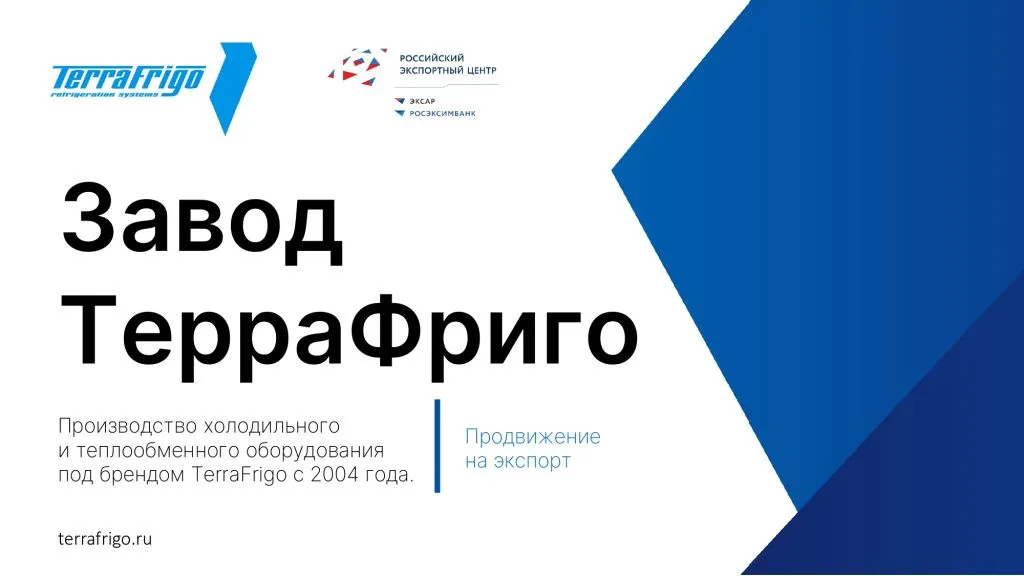 TerraFrigo
refrigeration systems

РОССИЙСКИЙ ЭКСПОРТНЫЙ ЦЕНТР
ЭКСАР
РОСЭКСИМБАНК

Завод ТерраФриго

Производство холодильного и теплообменного оборудования под брендом TerraFrigo с 2004 года.

Продвижение на экспорт

terrafrigo.ru